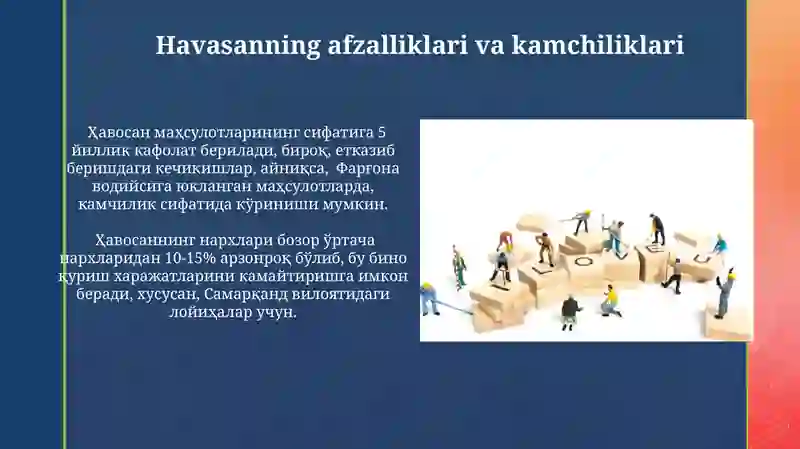 Havasanning afzalliklari va kamchiliklari

Ҳавосан маҳсулотларининг сифатига 5 йиллик кафолат берилади, бироқ, етказиб беришдаги кечикишлар, айниқса, Фарғона водийсига юкланган маҳсулотларда, камчилик сифатида кўриниши мумкин.

Ҳавосаннинг нархлари бозор ўртача нархларидан 10-15% арзонроқ бўлиб, бу бино қуриш харажатларини камайтиришга имкон беради, хусусан, Самарқанд вилоятидаги лойиҳалар учун.